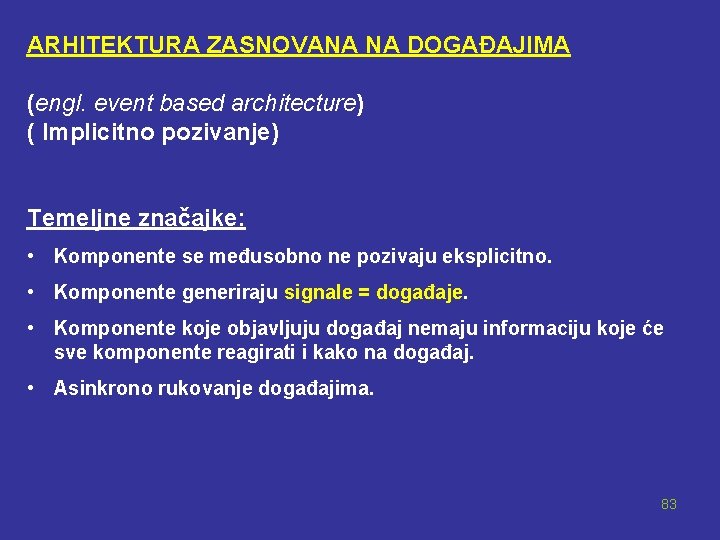 ARHITEKTURA ZASNOVANA NA DOGAĐAJIMA

(engl. event based architecture)
( Implicitno pozivanje)

Temeljne značajke:

• Komponente se međusobno ne pozivaju eksplicitno.

• Komponente generiraju signale = događaje.

• Komponente koje objavljuju događaj nemaju informaciju koje će sve komponente reagirati i kako na događaj.

• Asinkrono rukovanje događajima.

83